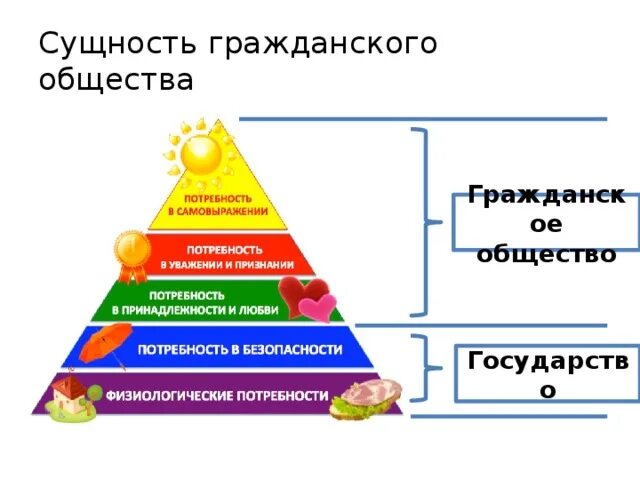 Сущность гражданского общества

ПОТРЕБНОСТЬ В САМОВЫРАЖЕНИИ

ПОТРЕБНОСТЬ В УВАЖЕНИИ И ПРИЗНАНИИ

ПОТРЕБНОСТЬ В ПРИНАДЛЕЖНОСТИ И ЛЮБВИ

ПОТРЕБНОСТЬ В БЕЗОПАСНОСТИ

ФИЗИОЛОГИЧЕСКИЕ ПОТРЕБНОСТИ

Гражданское общество

Государство